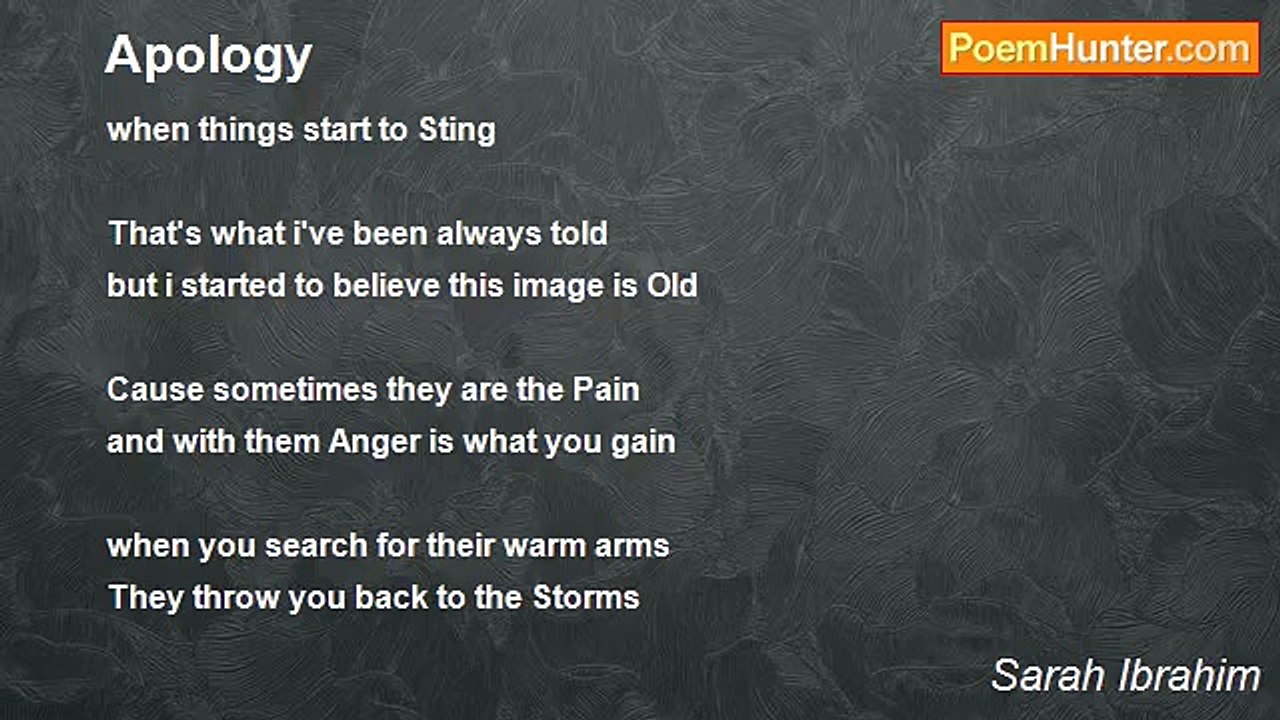 Apology

PoemHunter.com

when things start to Sting

That's what i've been always told
but i started to believe this image is Old

Cause sometimes they are the Pain
and with them Anger is what you gain

when you search for their warm arms
They throw you back to the Storms

Sarah Ibrahim